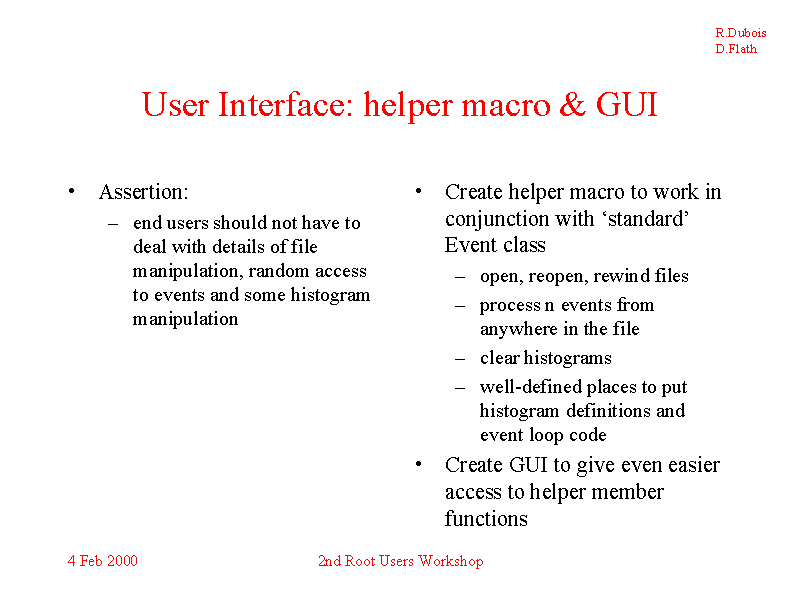 R.Dubois
D.Flath

User Interface: helper macro & GUI

• Assertion:
– end users should not have to deal with details of file manipulation, random access to events and some histogram manipulation

• Create helper macro to work in conjunction with ‘standard’ Event class
– open, reopen, rewind files
– process n events from anywhere in the file
– clear histograms
– well-defined places to put histogram definitions and event loop code
• Create GUI to give even easier access to helper member functions

4 Feb 2000

2nd Root Users Workshop